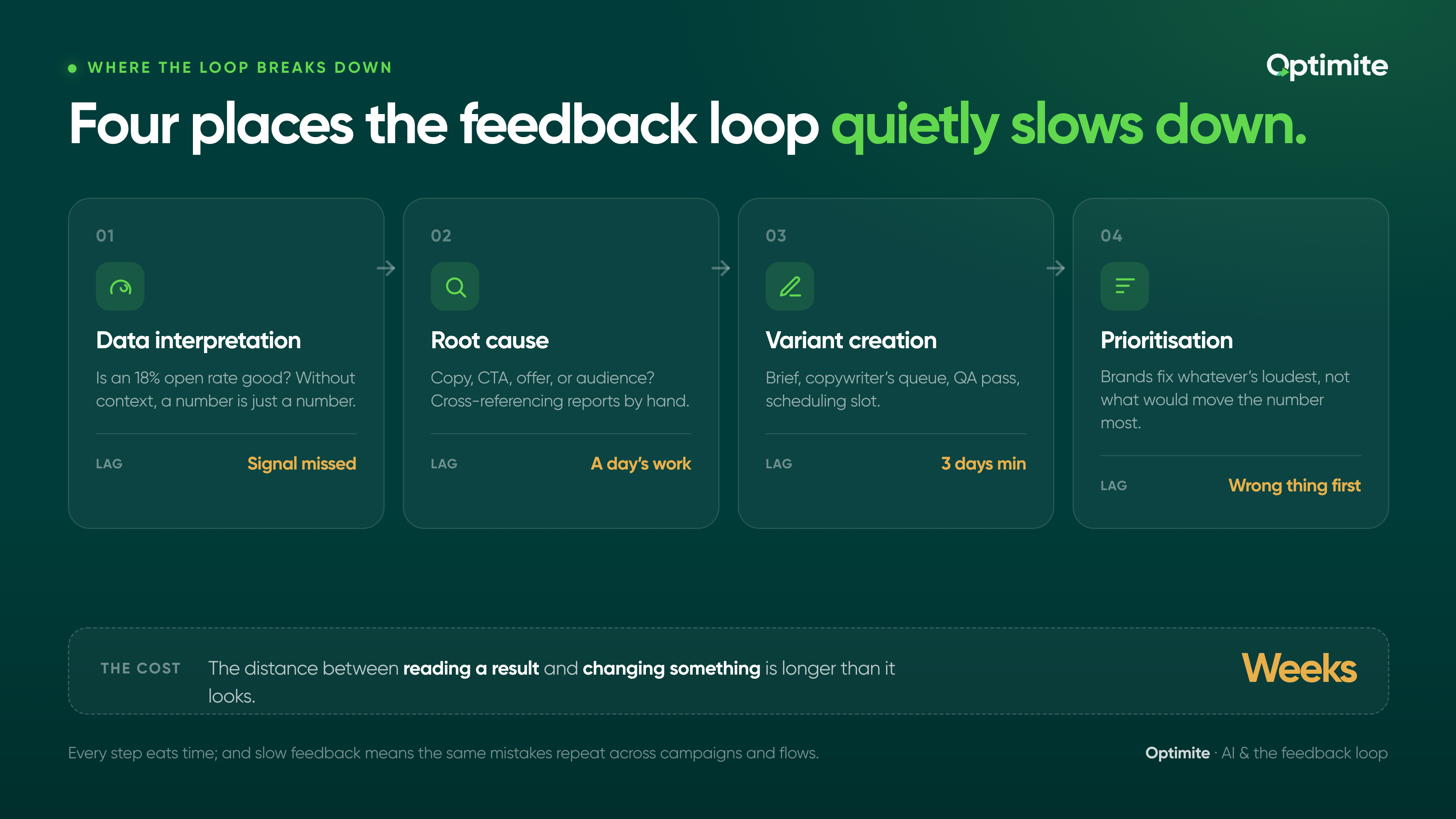 WHERE THE LOOP BREAKS DOWN

Optimite

Four places the feedback loop quietly slows down.

01

Data interpretation

Is an 18% open rate good? Without context, a number is just a number.

LAG Signal missed

02

Root cause

Copy, CTA, offer, or audience? Cross-referencing reports by hand.

LAG A day's work

03

Variant creation

Brief, copywriter's queue, QA pass, scheduling slot.

LAG 3 days min

04

Prioritisation

Brands fix whatever's loudest, not what would move the number most.

LAG Wrong thing first

THE COST The distance between reading a result and changing something is longer than it looks.

Weeks

Every step eats time; and slow feedback means the same mistakes repeat across campaigns and flows.

Optimite · AI & the feedback loop